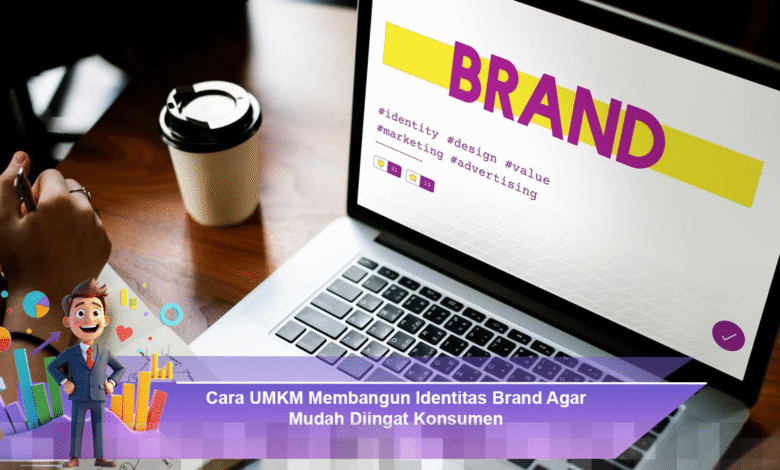 BRAND

#identity #design #value
#marketing #advertising

21 13

Cara UMKM Membangun Identitas Brand Agar Mudah Diingat Konsumen